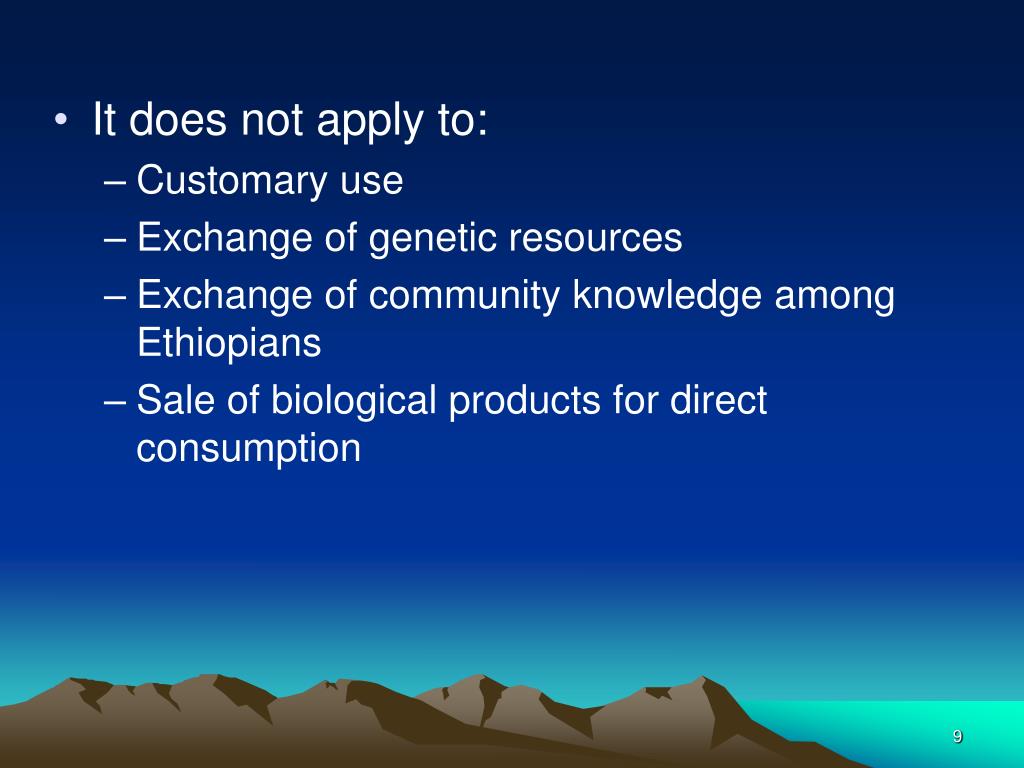 • It does not apply to:
– Customary use
– Exchange of genetic resources
– Exchange of community knowledge among Ethiopians
– Sale of biological products for direct consumption

9